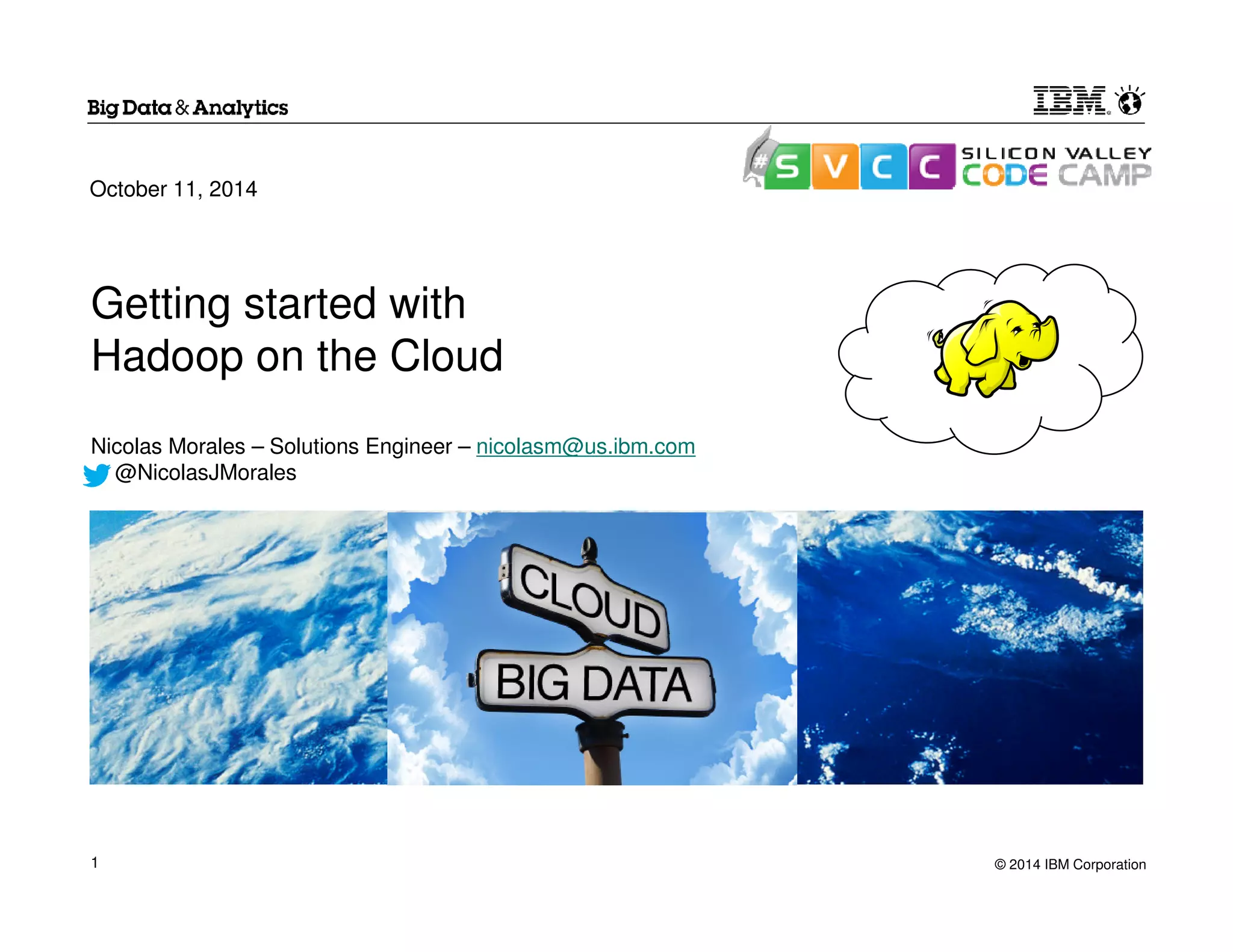 Big Data & Analytics

IBM

#SVCC SILICON VALLEY CODE CAMP

October 11, 2014

Getting started with Hadoop on the Cloud

Nicolas Morales – Solutions Engineer – nicolasm@us.ibm.com
@NicolasJMorales

CLOUD

BIG DATA

1

© 2014 IBM Corporation